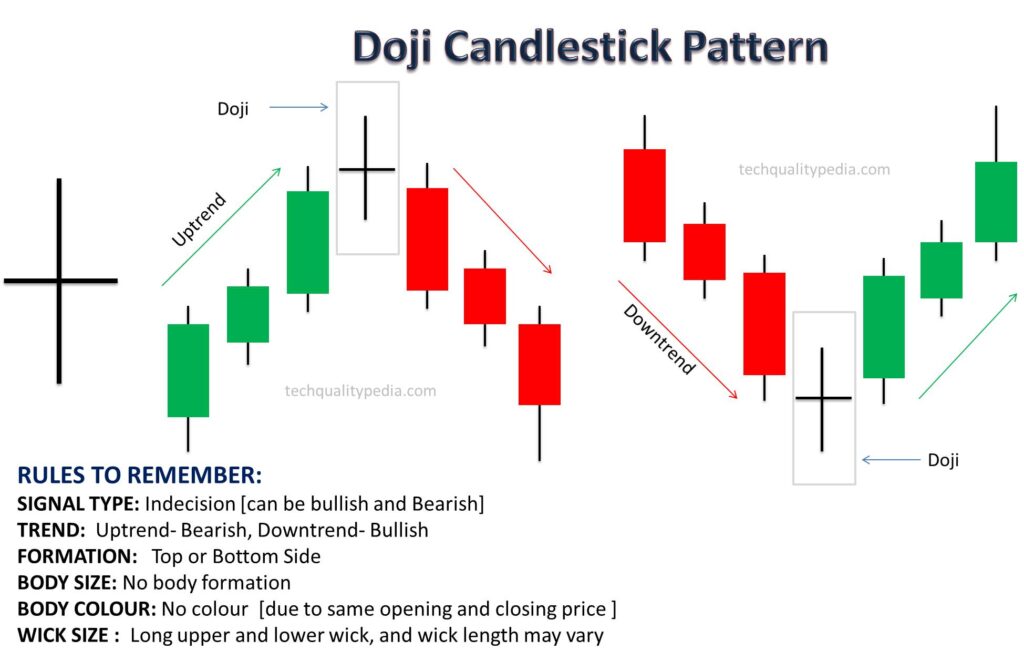 Doji Candlestick Pattern

Doji

Uptrend

techqualitypedia.com

techqualitypedia.com

Downtrend

Doji

RULES TO REMEMBER:
SIGNAL TYPE: Indecision [can be bullish and Bearish]
TREND: Uptrend- Bearish, Downtrend- Bullish
FORMATION: Top or Bottom Side
BODY SIZE: No body formation
BODY COLOUR: No colour [due to same opening and closing price ]
WICK SIZE : Long upper and lower wick, and wick length may vary